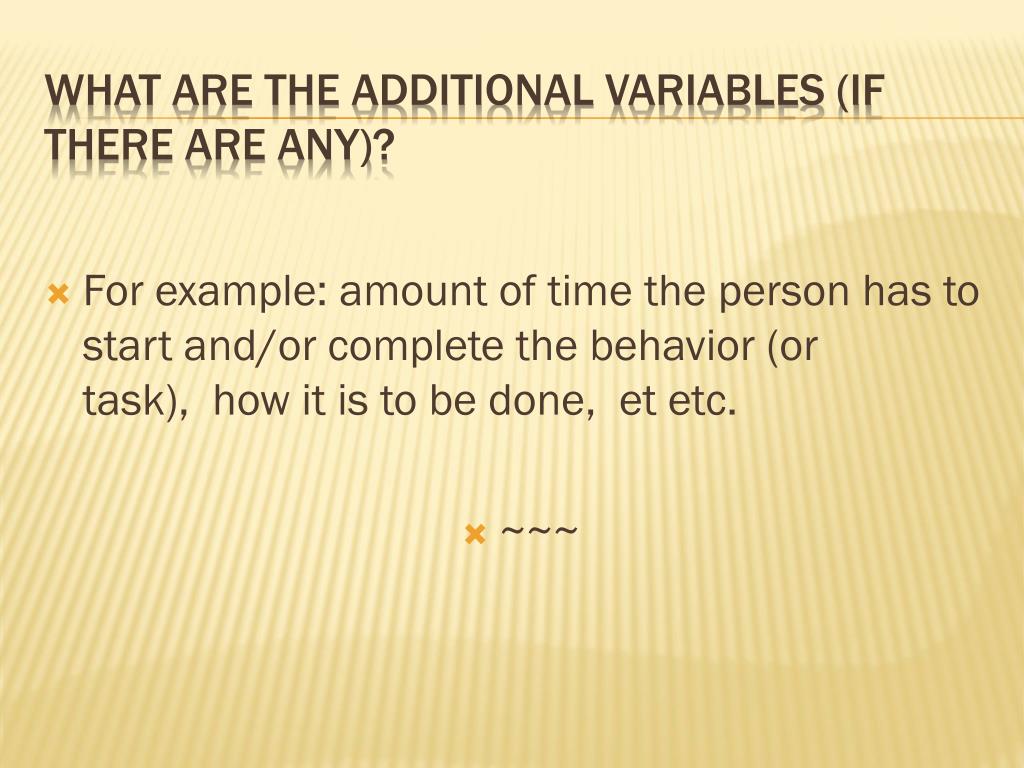 WHAT ARE THE ADDITIONAL VARIABLES (IF THERE ARE ANY)?

For example: amount of time the person has to start and/or complete the behavior (or task), how it is to be done, et etc.

~~~